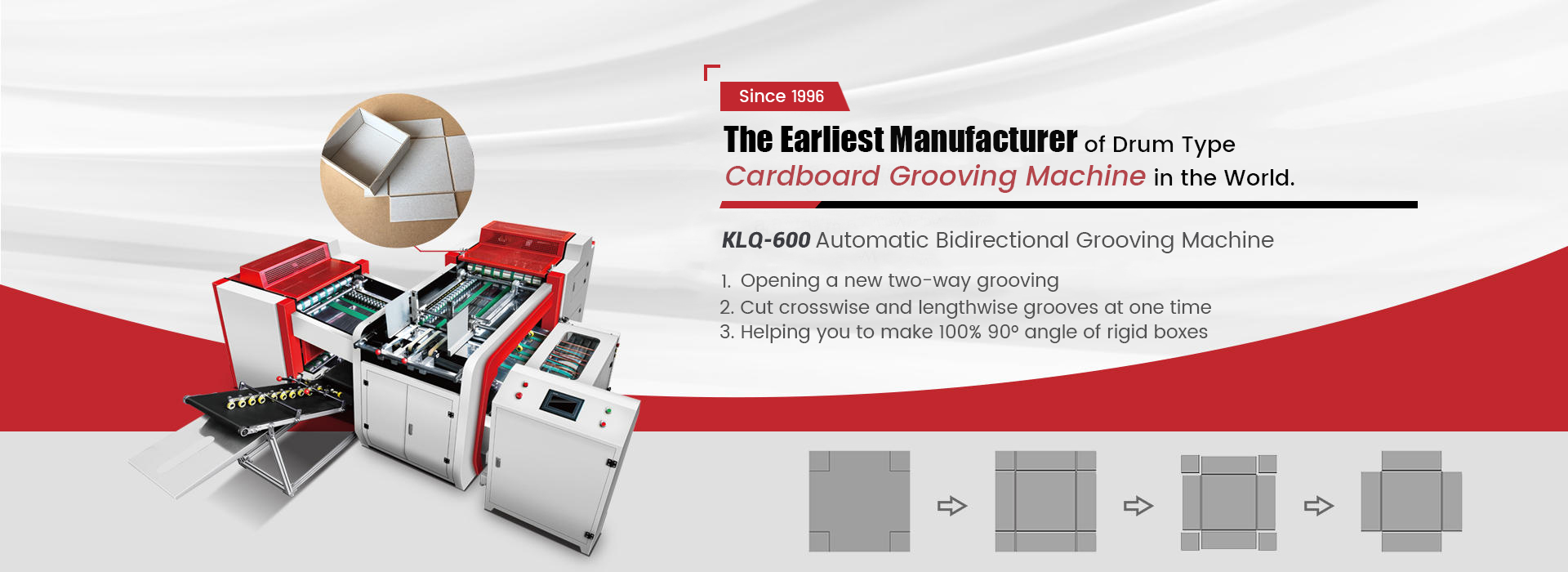 Since 1996

The Earliest Manufacturer of Drum Type Cardboard Grooving Machine in the World.

KLQ-600 Automatic Bidirectional Grooving Machine

1. Opening a new two-way grooving
2. Cut crosswise and lengthwise grooves at one time
3. Helping you to make 100% 90° angle of rigid boxes